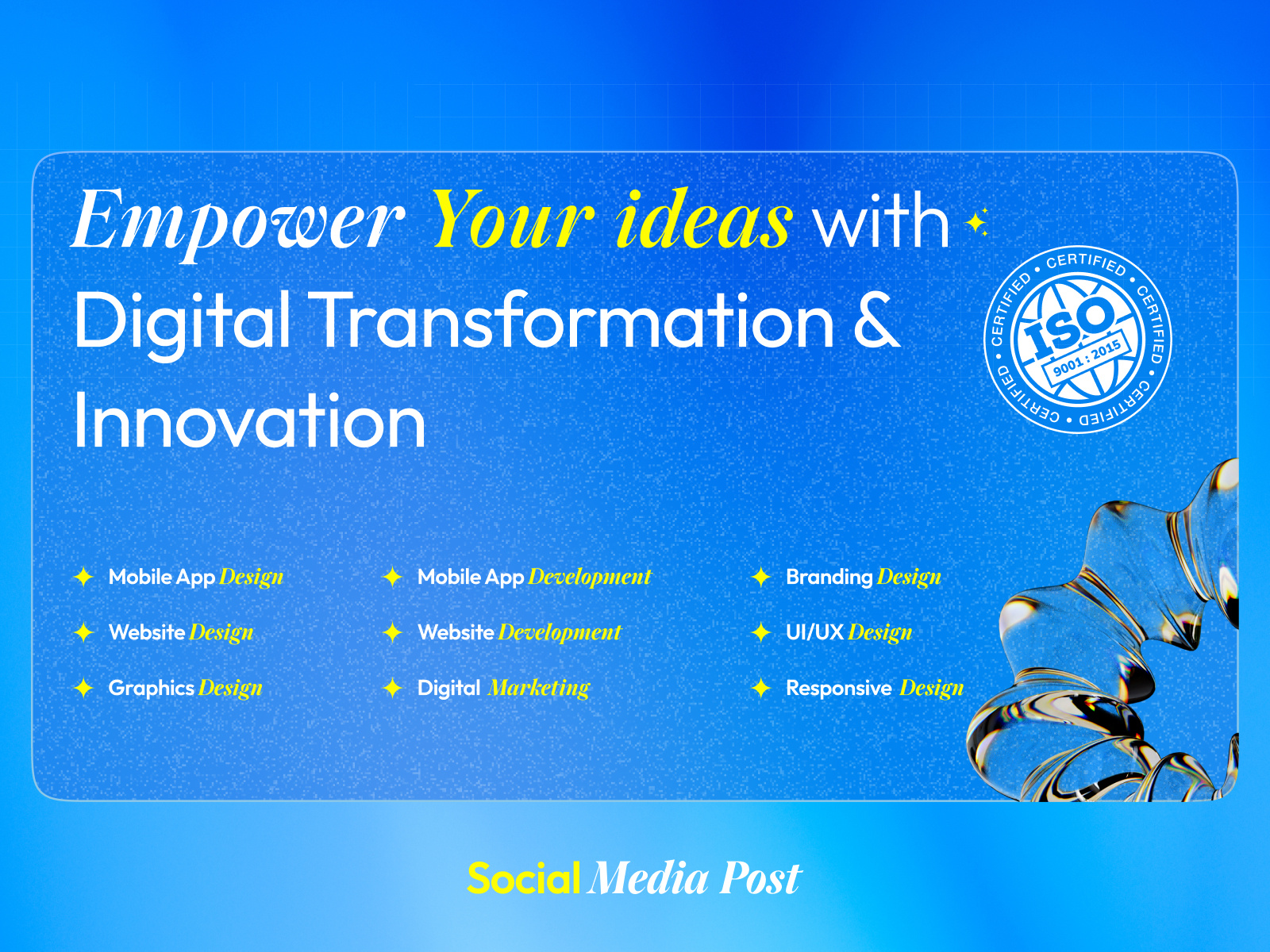 Empower Your ideas with Digital Transformation & Innovation

CERTIFIED • CERTIFIED • CERTIFIED • CERTIFIED •
ISO
9001 : 2015

Mobile App Design
Website Design
Graphics Design

Mobile App Development
Website Development
Digital Marketing

Branding Design
UI/UX Design
Responsive Design

Social Media Post